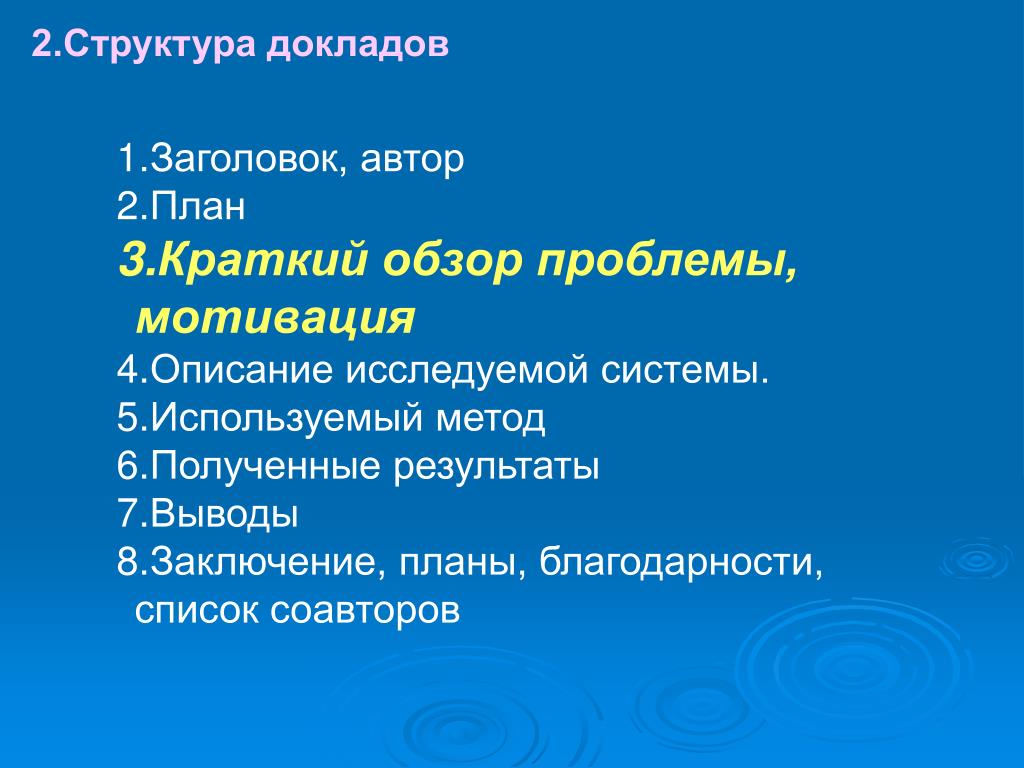 2.Структура докладов

1.Заголовок, автор
2.План
3.Краткий обзор проблемы, мотивация
4.Описание исследуемой системы.
5.Используемый метод
6.Полученные результаты
7.Выводы
8.Заключение, планы, благодарности, список соавторов